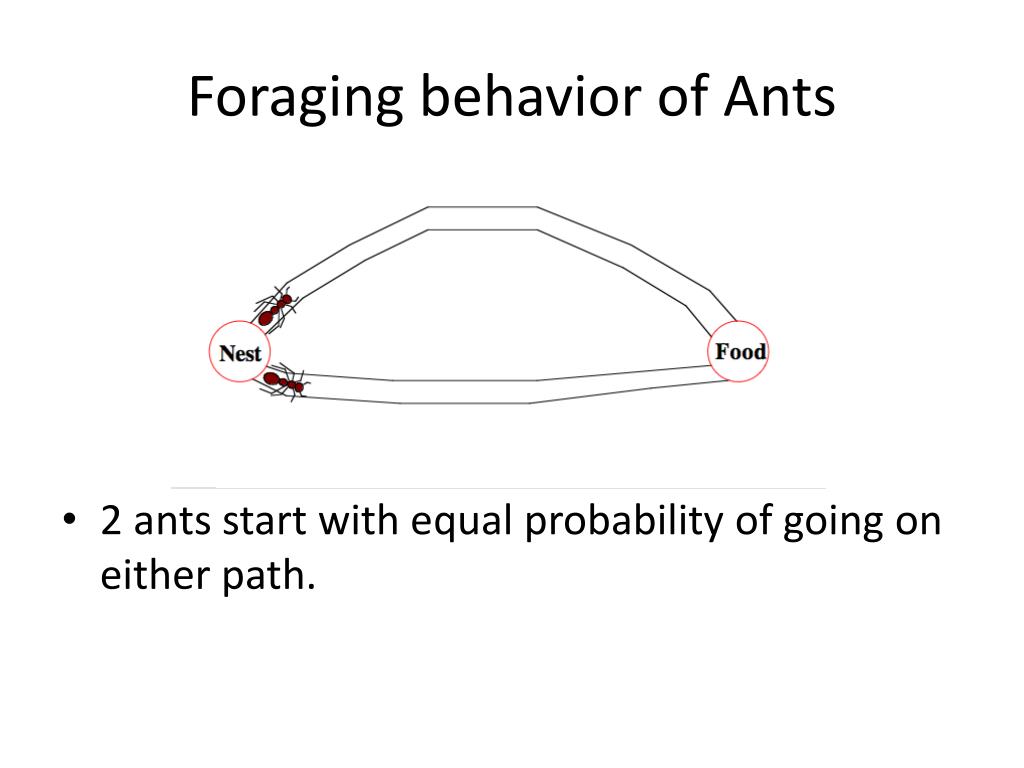 Foraging behavior of Ants

Nest

Food

• 2 ants start with equal probability of going on either path.